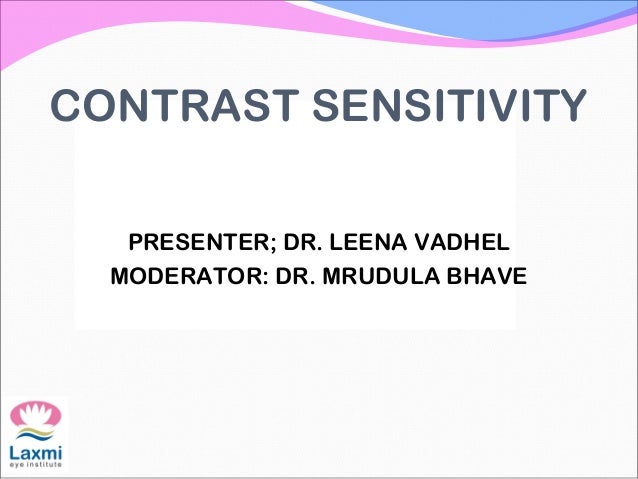 CONTRAST SENSITIVITY

PRESENTER; DR. LEENA VADHEL
MODERATOR: DR. MRUDULA BHAVE

Laxmi
eye institute